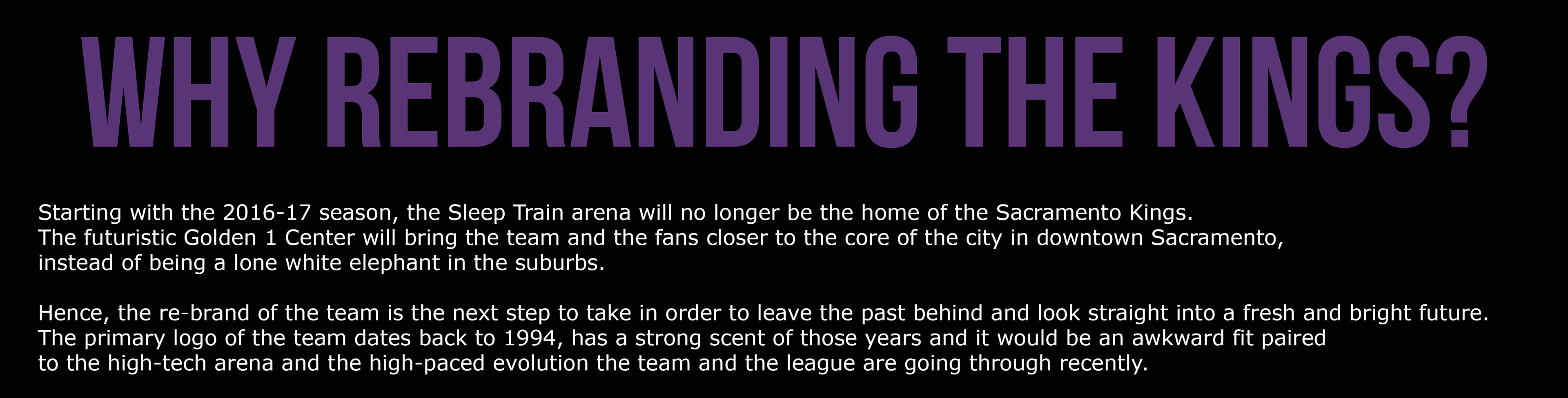 WHY REBRANDING THE KINGS?

Starting with the 2016-17 season, the Sleep Train arena will no longer be the home of the Sacramento Kings. The futuristic Golden 1 Center will bring the team and the fans closer to the core of the city in downtown Sacramento, instead of being a lone white elephant in the suburbs.

Hence, the re-brand of the team is the next step to take in order to leave the past behind and look straight into a fresh and bright future. The primary logo of the team dates back to 1994, has a strong scent of those years and it would be an awkward fit paired to the high-tech arena and the high-paced evolution the team and the league are going through recently.